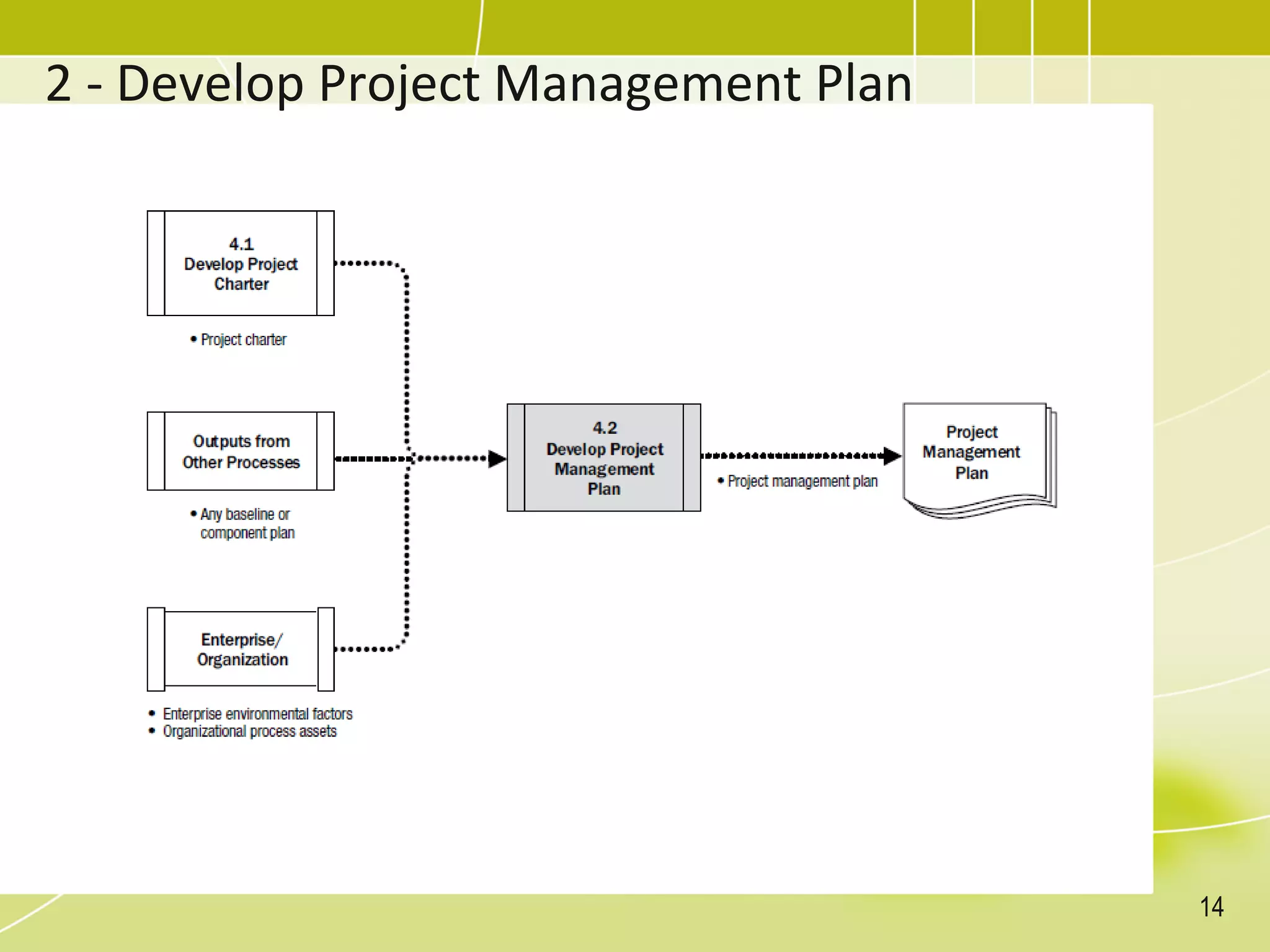 2 - Develop Project Management Plan

4.1
Develop Project Charter

• Project charter

Outputs from Other Processes

• Any baseline or component plan

Enterprise/ Organization

• Enterprise environmental factors
• Organizational process assets

4.2
Develop Project Management Plan

• Project management plan

Project Management Plan

14